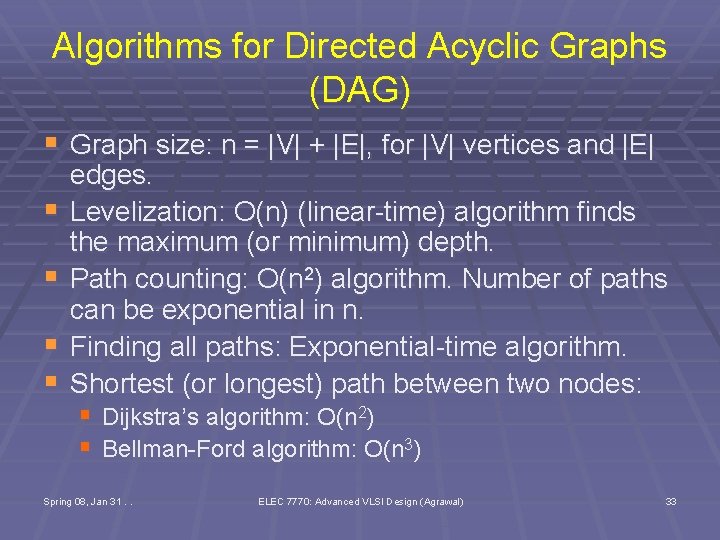 Algorithms for Directed Acyclic Graphs (DAG)

- Graph size: n = |V| + |E|, for |V| vertices and |E| edges.
- Levelization: O(n) (linear-time) algorithm finds the maximum (or minimum) depth.
- Path counting: O($n^2$) algorithm. Number of paths can be exponential in n.
- Finding all paths: Exponential-time algorithm.
- Shortest (or longest) path between two nodes:
  - Dijkstra's algorithm: O($n^2$)
  - Bellman-Ford algorithm: O($n^3$)

Spring 08, Jan 31 . .

ELEC 7770: Advanced VLSI Design (Agrawal)

33